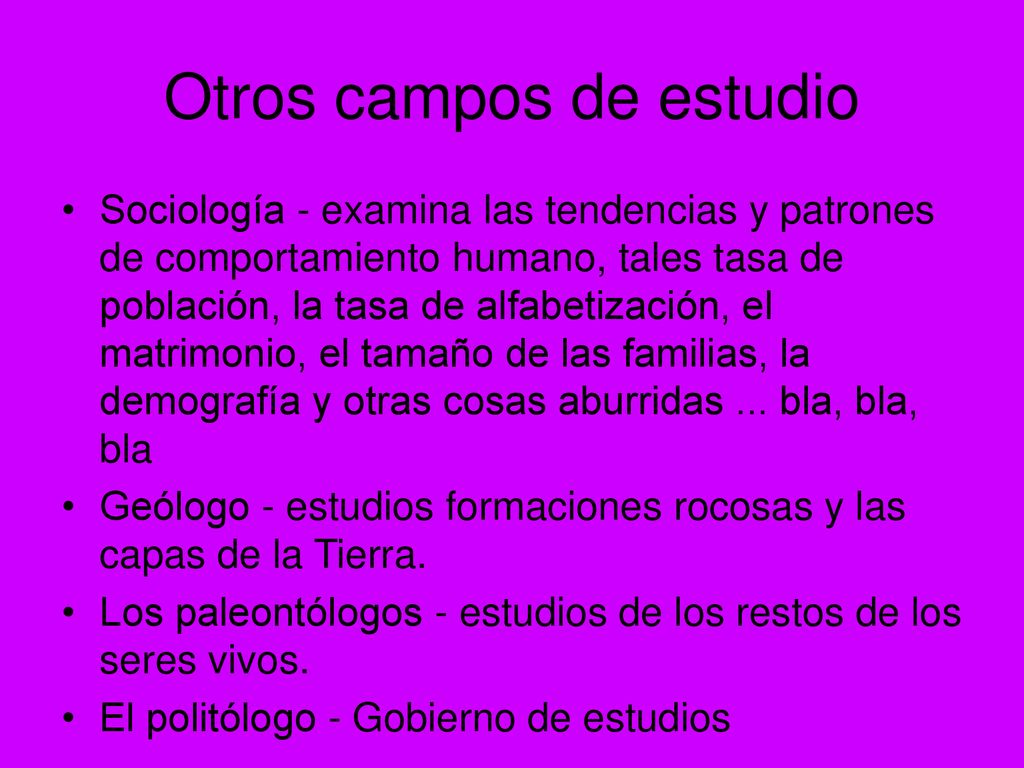 Otros campos de estudio

• Sociología - examina las tendencias y patrones de comportamiento humano, tales tasa de población, la tasa de alfabetización, el matrimonio, el tamaño de las familias, la demografía y otras cosas aburridas ... bla, bla, bla
• Geólogo - estudios formaciones rocosas y las capas de la Tierra.
• Los paleontólogos - estudios de los restos de los seres vivos.
• El politólogo - Gobierno de estudios